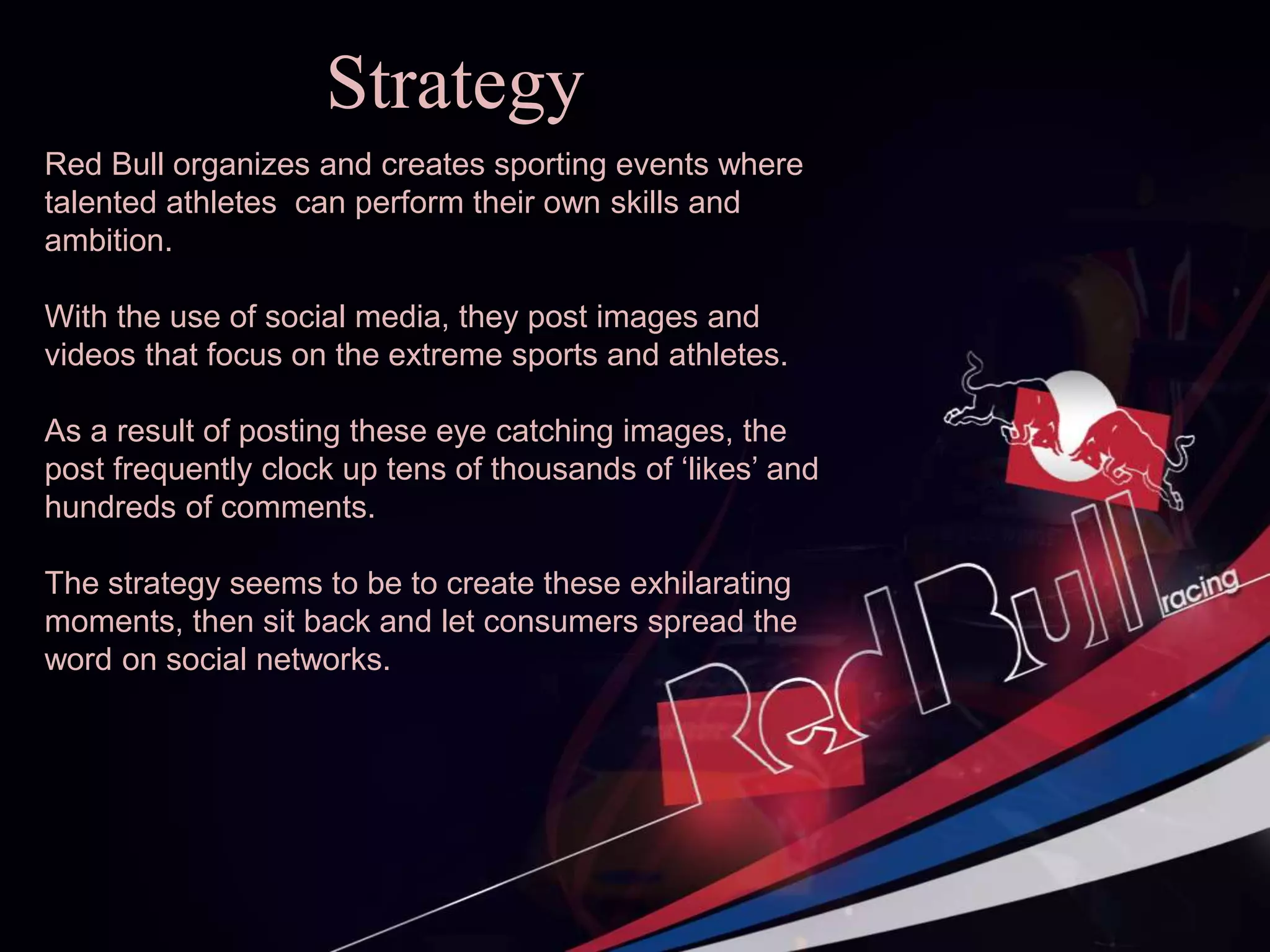 Strategy

Red Bull organizes and creates sporting events where talented athletes  can perform their own skills and ambition.

With the use of social media, they post images and videos that focus on the extreme sports and athletes.

As a result of posting these eye catching images, the post frequently clock up tens of thousands of ‘likes’ and hundreds of comments.

The strategy seems to be to create these exhilarating moments, then sit back and let consumers spread the word on social networks.

Red Bull racing